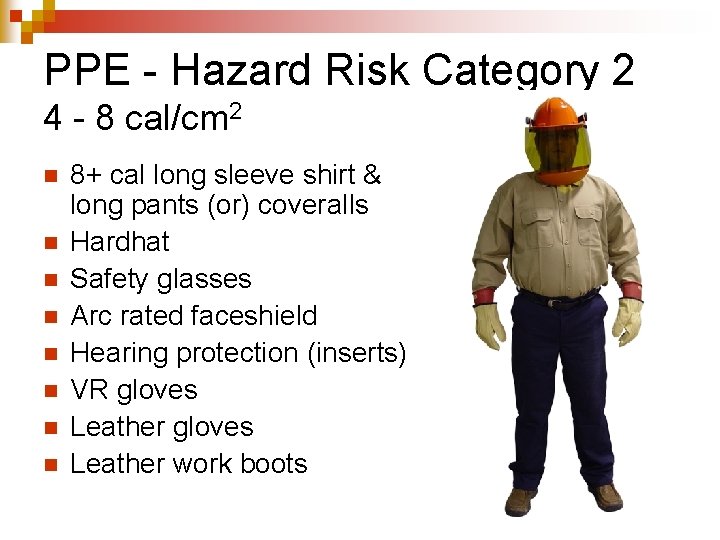 PPE - Hazard Risk Category 2

4 - 8 cal/cm$^2$

- 8+ cal long sleeve shirt & long pants (or) coveralls
- Hardhat
- Safety glasses
- Arc rated faceshield
- Hearing protection (inserts)
- VR gloves
- Leather gloves
- Leather work boots